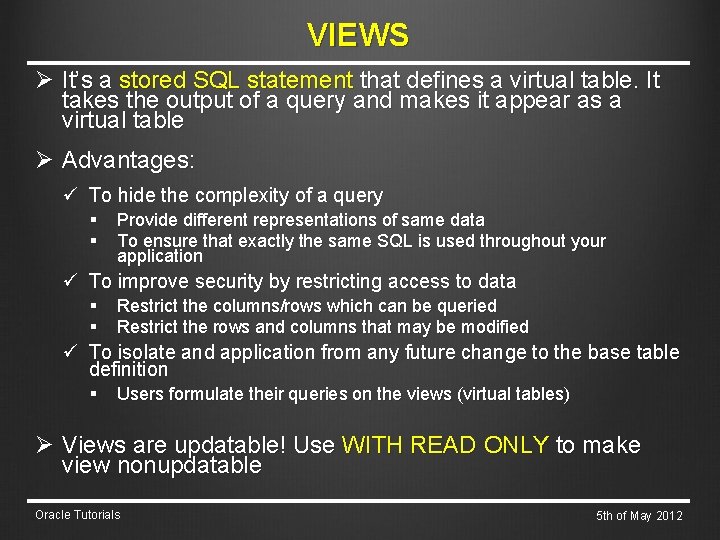 VIEWS

➢ It's a stored SQL statement that defines a virtual table. It takes the output of a query and makes it appear as a virtual table

➢ Advantages:

✓ To hide the complexity of a query

▪ Provide different representations of same data

▪ To ensure that exactly the same SQL is used throughout your application

✓ To improve security by restricting access to data

▪ Restrict the columns/rows which can be queried

▪ Restrict the rows and columns that may be modified

✓ To isolate and application from any future change to the base table definition

▪ Users formulate their queries on the views (virtual tables)

➢ Views are updatable! Use WITH READ ONLY to make view nonupdatable

Oracle Tutorials

5th of May 2012